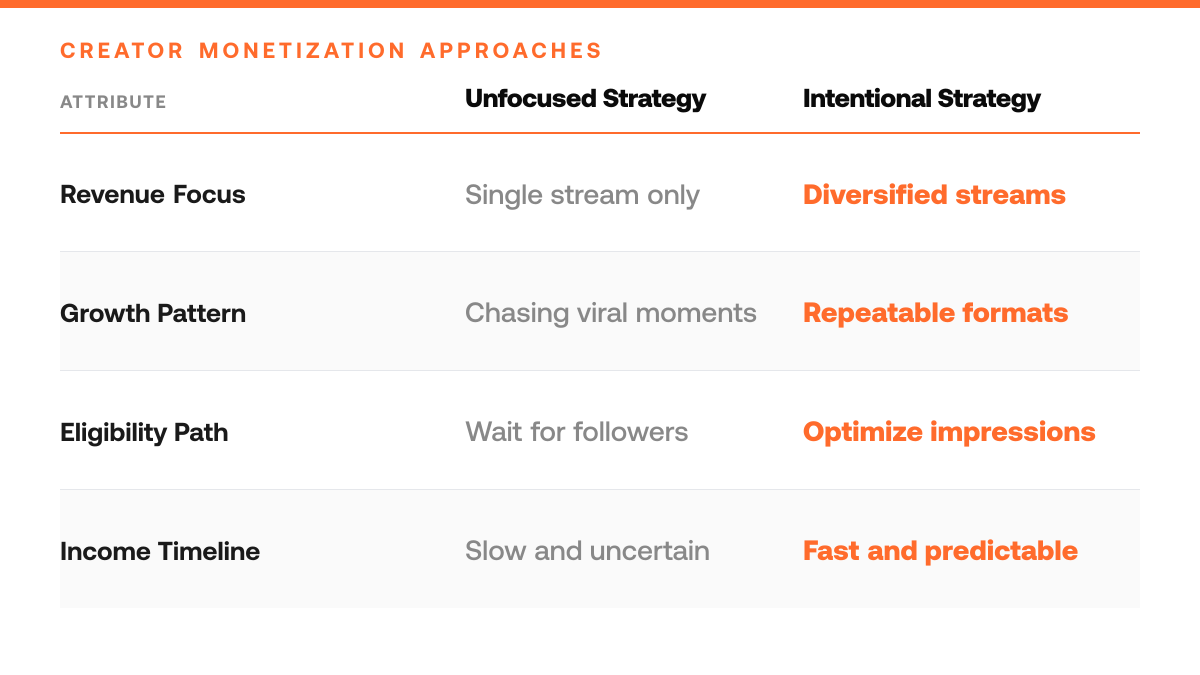 CREATOR MONETIZATION APPROACHES

| ATTRIBUTE | Unfocused Strategy | Intentional Strategy |
|---|---|---|
| Revenue Focus | Single stream only | Diversified streams |
| Growth Pattern | Chasing viral moments | Repeatable formats |
| Eligibility Path | Wait for followers | Optimize impressions |
| Income Timeline | Slow and uncertain | Fast and predictable |